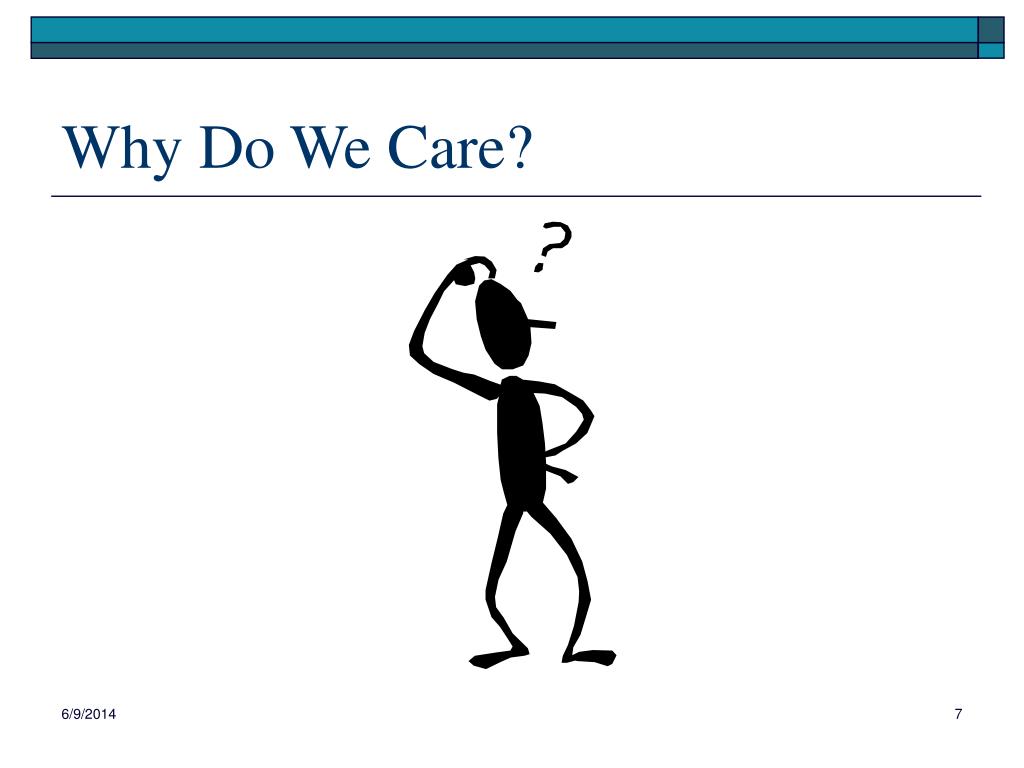 Why Do We Care?

?

6/9/2014

7